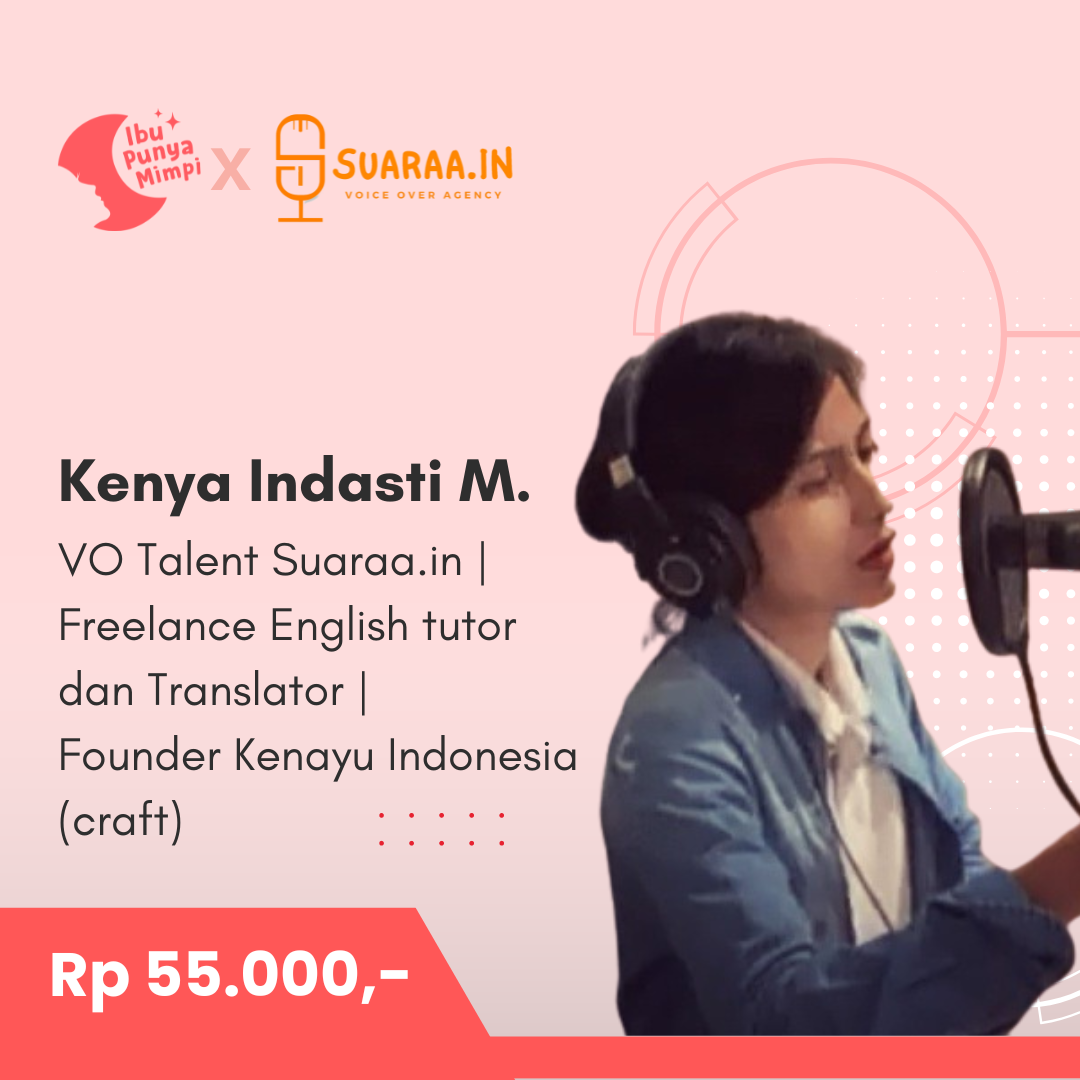 Ibu Punya Mimpi X SUARAA.IN
VOICE OVER AGENCY

Kenya Indasti M.

VO Talent Suaraa.in | Freelance English tutor dan Translator | Founder Kenayu Indonesia (craft)

Rp 55.000,-